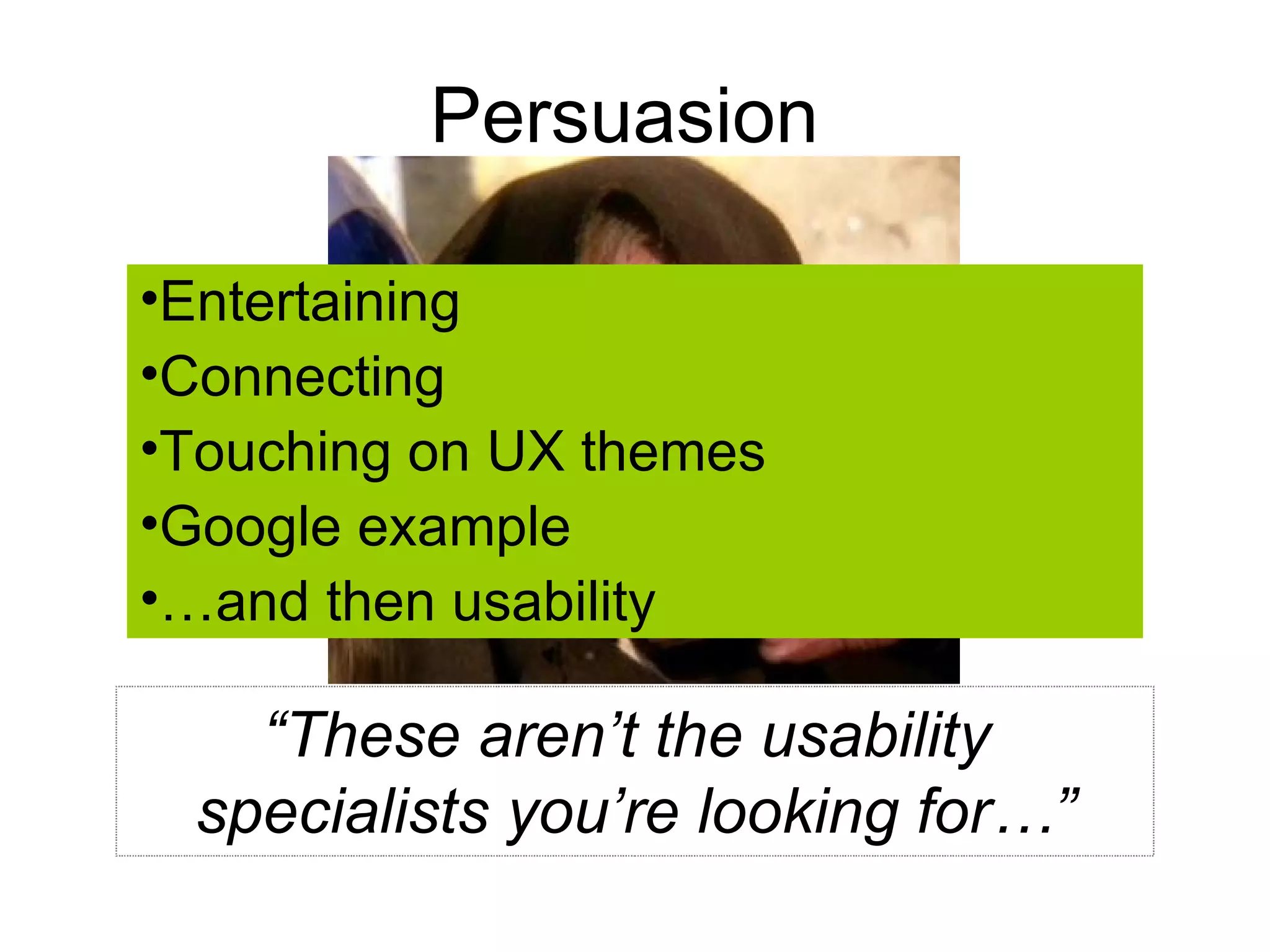 Persuasion

•Entertaining
•Connecting
•Touching on UX themes
•Google example
•…and then usability

“These aren’t the usability specialists you’re looking for…”